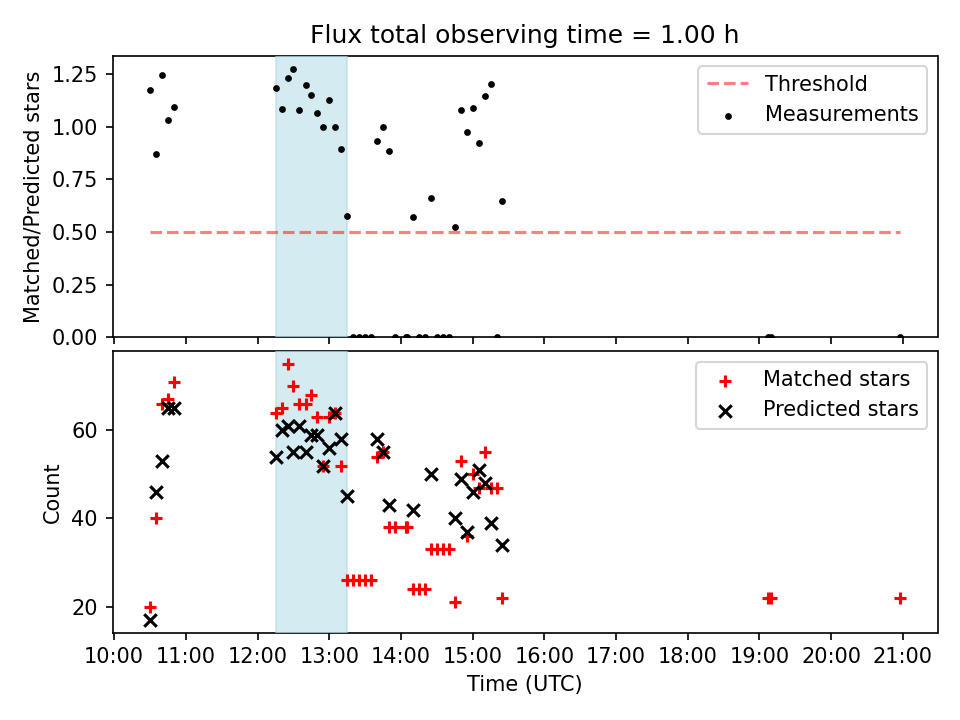 Flux total observing time = 1.00 h

Matched/Predicted stars

1.25
1.00
0.75
0.50
0.25
0.00

Threshold
Measurements

Count

60
40
20

Matched stars
Predicted stars

10:00 11:00 12:00 13:00 14:00 15:00 16:00 17:00 18:00 19:00 20:00 21:00

Time (UTC)